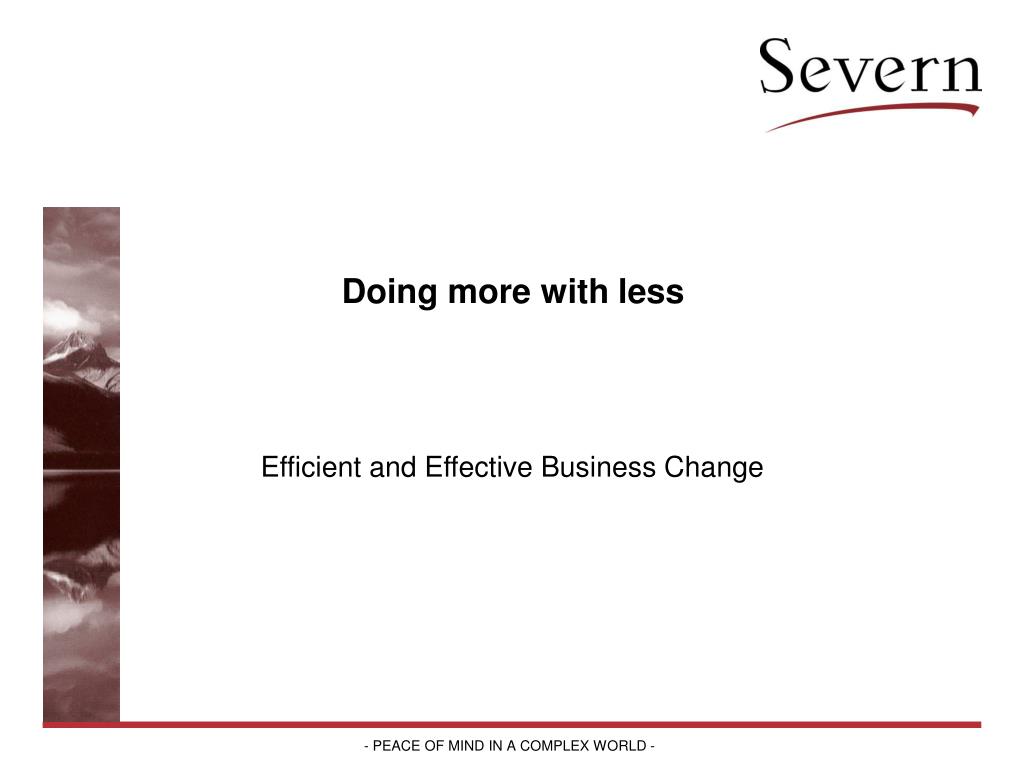 Severn

Doing more with less

Efficient and Effective Business Change

- PEACE OF MIND IN A COMPLEX WORLD -